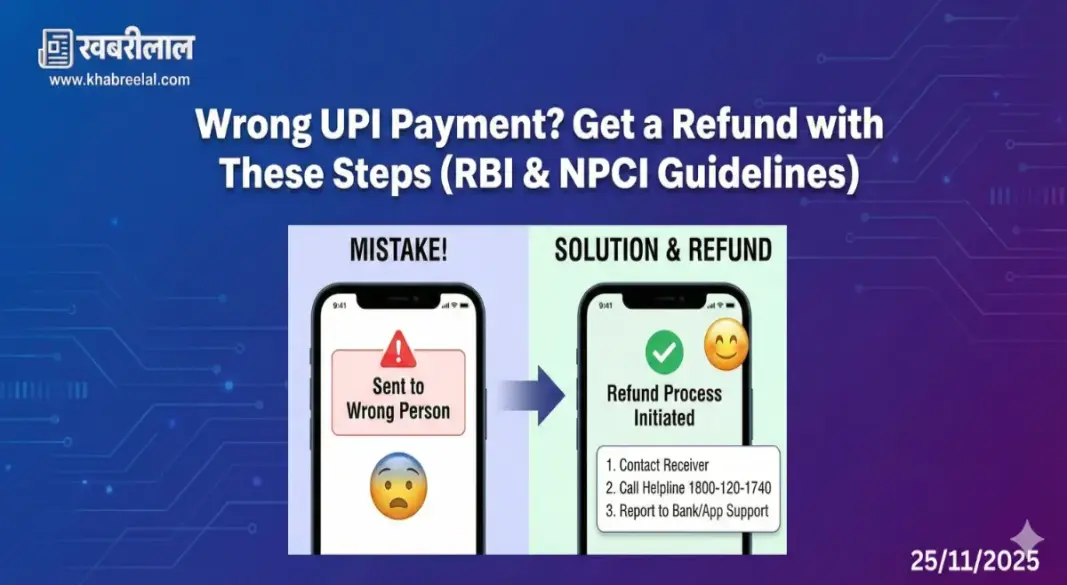 खबरीलाल
www.khabreelal.com

Wrong UPI Payment? Get a Refund with These Steps (RBI & NPCI Guidelines)

MISTAKE!

9:41

Sent to Wrong Person

SOLUTION & REFUND

9:41

Refund Process Initiated

1. Contact Receiver
2. Call Helpline 1800-120-1740
3. Report to Bank/App Support

25/11/2025